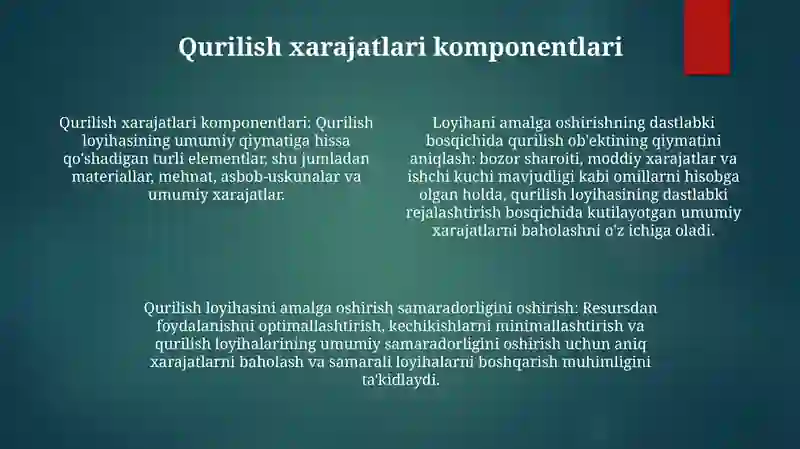 Qurilish xarajatlari komponentlari

Qurilish xarajatlari komponentlari: Qurilish loyihasining umumiy qiymatiga hissa qo'shadigan turli elementlar, shu jumladan materiallar, mehnat, asbob-uskunalar va umumiy xarajatlar.

Loyihani amalga oshirishning dastlabki bosqichida qurilish ob'ektining qiymatini aniqlash: bozor sharoiti, moddiy xarajatlar va ishchi kuchi mavjudligi kabi omillarni hisobga olgan holda, qurilish loyihasining dastlabki rejalashtirish bosqichida kutilayotgan umumiy xarajatlarni baholashni o'z ichiga oladi.

Qurilish loyihasini amalga oshirish samaradorligini oshirish: Resursdan foydalanishni optimallashtirish, kechikishlarni minimallashtirish va qurilish loyihalarining umumiy samaradorligini oshirish uchun aniq xarajatlarni baholash va samarali loyihalarni boshqarish muhimligini ta'kidlaydi.